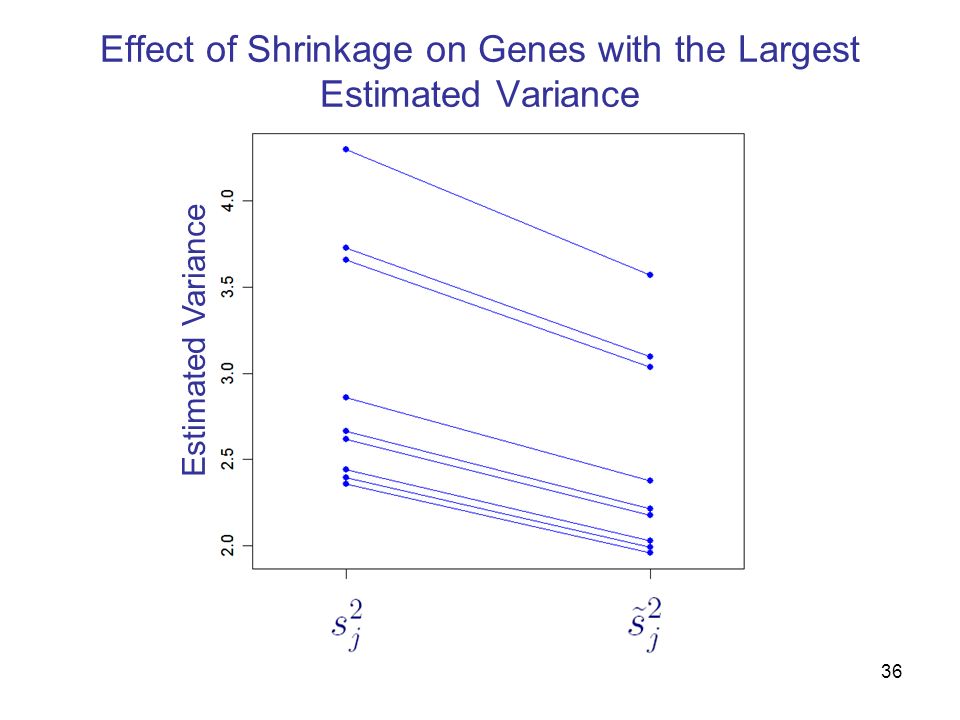 Effect of Shrinkage on Genes with the Largest Estimated Variance

Estimated Variance

4.0
3.5
3.0
2.5
2.0

$s_j^2$

$\tilde{s}_j^2$

36